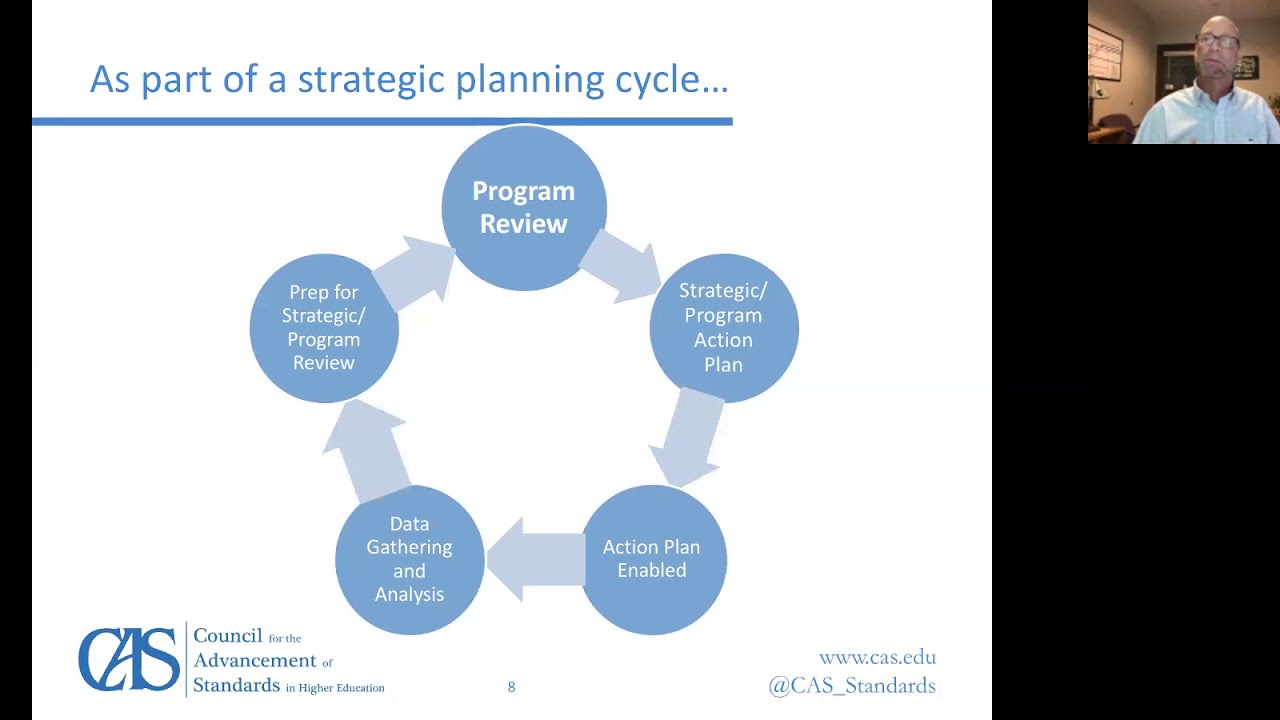 As part of a strategic planning cycle…

Program Review

Strategic/ Program Action Plan

Action Plan Enabled

Data Gathering and Analysis

Prep for Strategic/ Program Review

CAS Council for the Advancement of Standards in Higher Education

8

www.cas.edu
@CAS_Standards